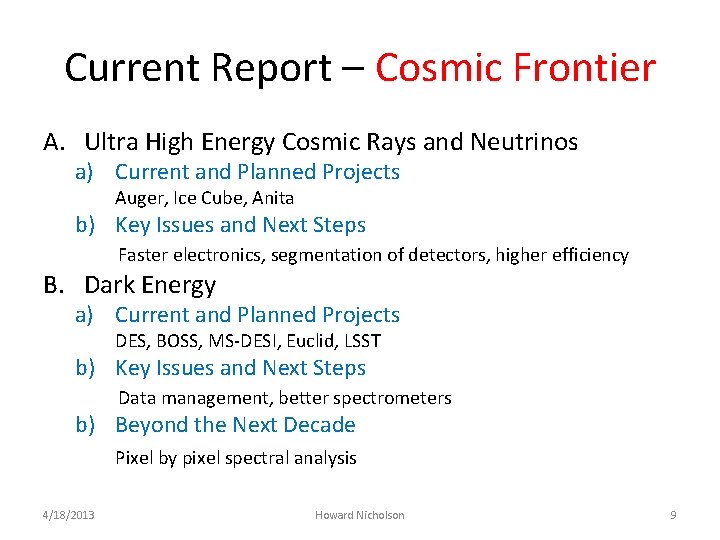 Current Report – Cosmic Frontier

A. Ultra High Energy Cosmic Rays and Neutrinos

a) Current and Planned Projects

Auger, Ice Cube, Anita

b) Key Issues and Next Steps

Faster electronics, segmentation of detectors, higher efficiency

B. Dark Energy

a) Current and Planned Projects

DES, BOSS, MS-DESI, Euclid, LSST

b) Key Issues and Next Steps

Data management, better spectrometers

b) Beyond the Next Decade

Pixel by pixel spectral analysis

4/18/2013

Howard Nicholson

9